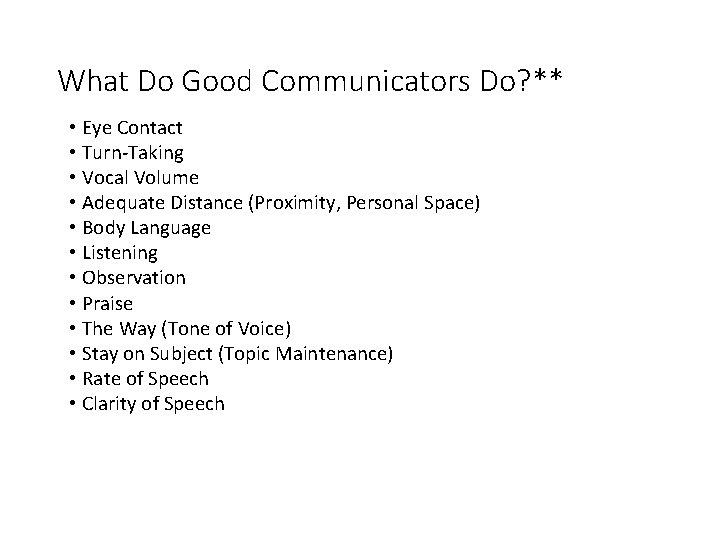 What Do Good Communicators Do?**

• Eye Contact
• Turn-Taking
• Vocal Volume
• Adequate Distance (Proximity, Personal Space)
• Body Language
• Listening
• Observation
• Praise
• The Way (Tone of Voice)
• Stay on Subject (Topic Maintenance)
• Rate of Speech
• Clarity of Speech